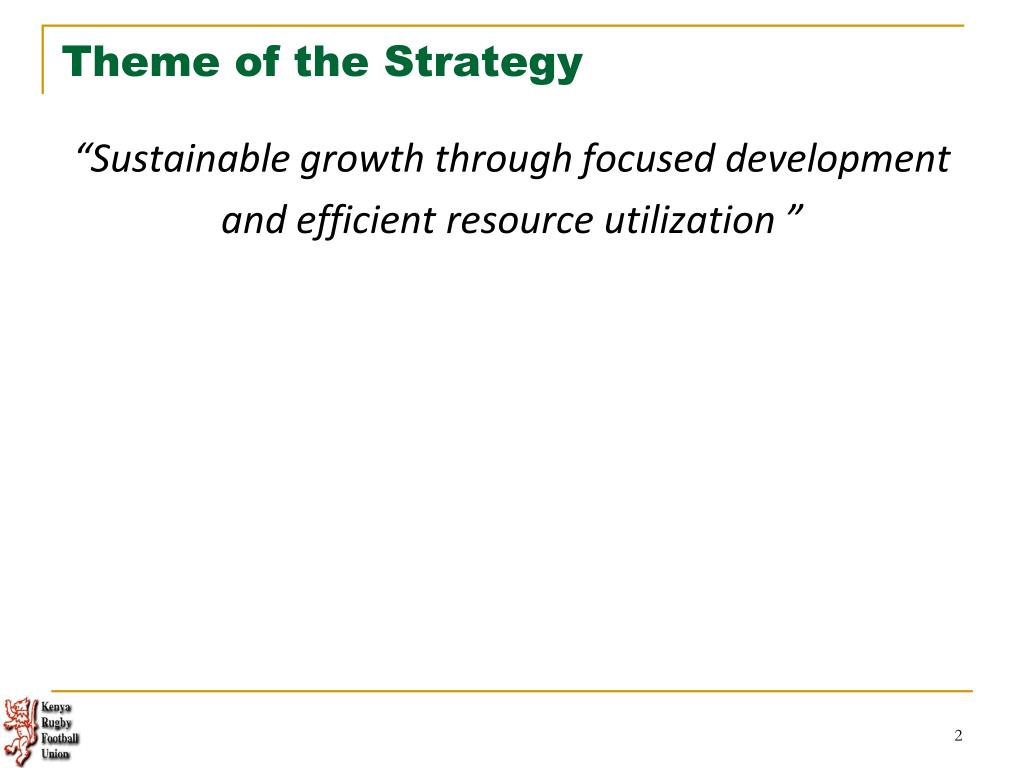 Theme of the Strategy

“Sustainable growth through focused development and efficient resource utilization ”

Kenya
Rugby
Football
Union

2